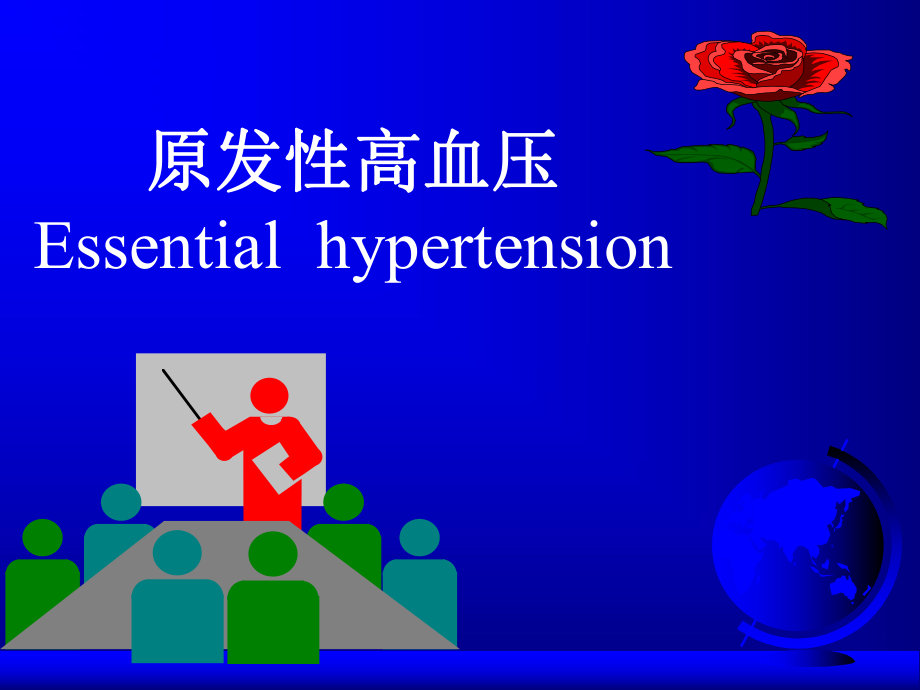 原发性高血压
Essential hypertension